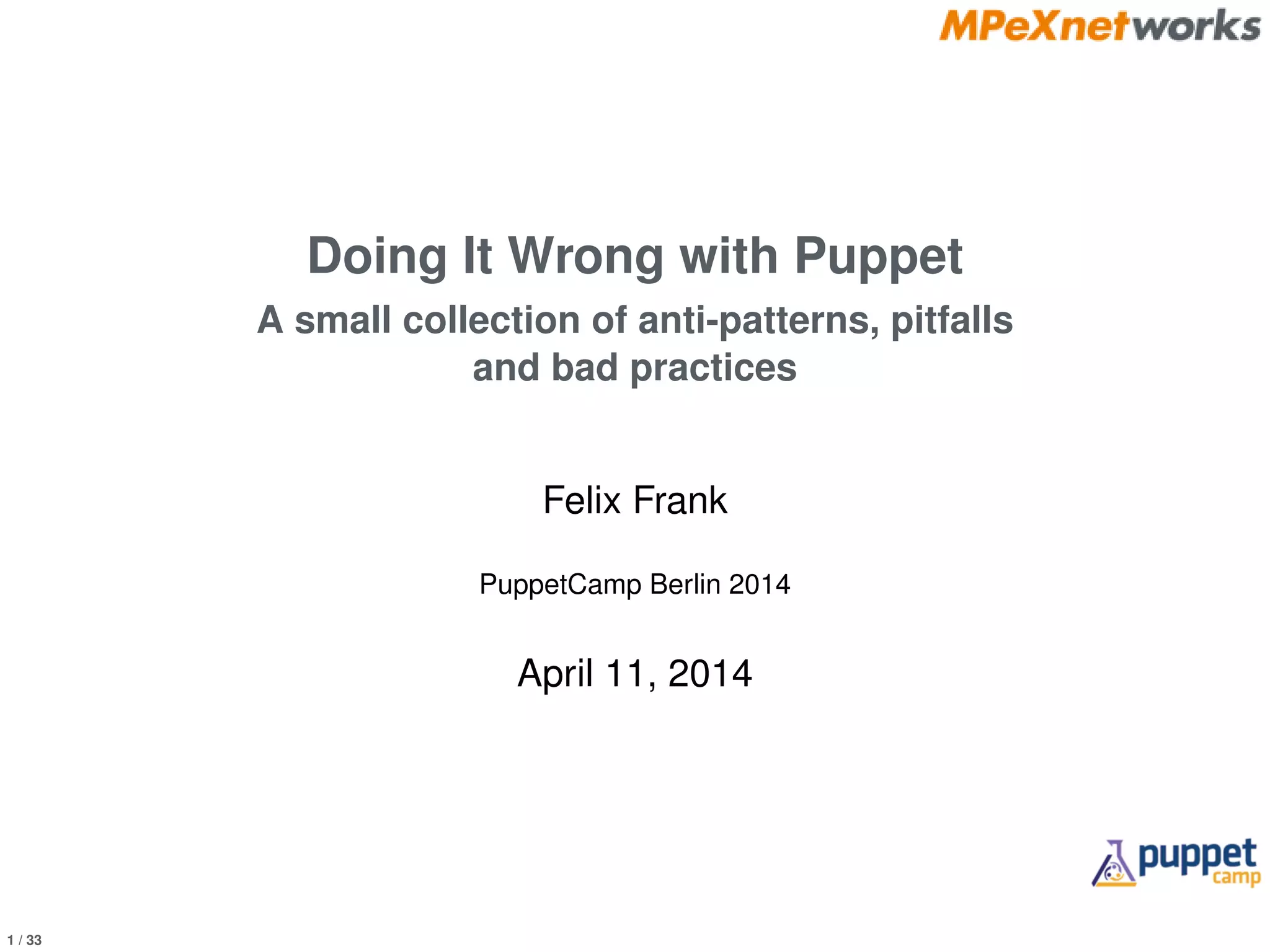 MPeXnetworks

Doing It Wrong with Puppet

A small collection of anti-patterns, pitfalls and bad practices

Felix Frank

PuppetCamp Berlin 2014

April 11, 2014

puppet camp

1 / 33